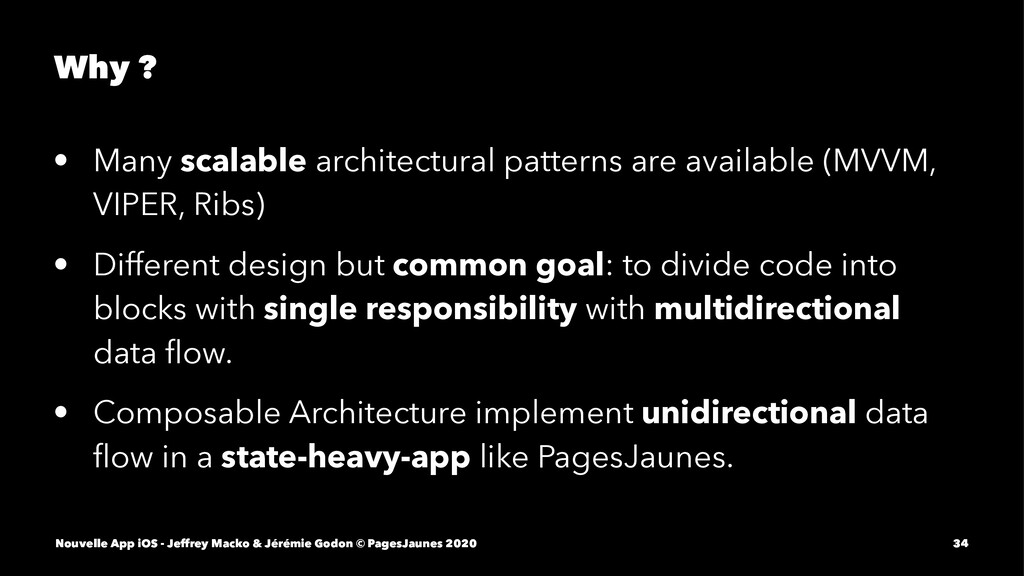 Why ?

• Many scalable architectural patterns are available (MVVM, VIPER, Ribs)

• Different design but common goal: to divide code into blocks with single responsibility with multidirectional data flow.

• Composable Architecture implement unidirectional data flow in a state-heavy-app like PagesJaunes.

Nouvelle App iOS - Jeffrey Macko & Jérémie Godon © PagesJaunes 2020

34